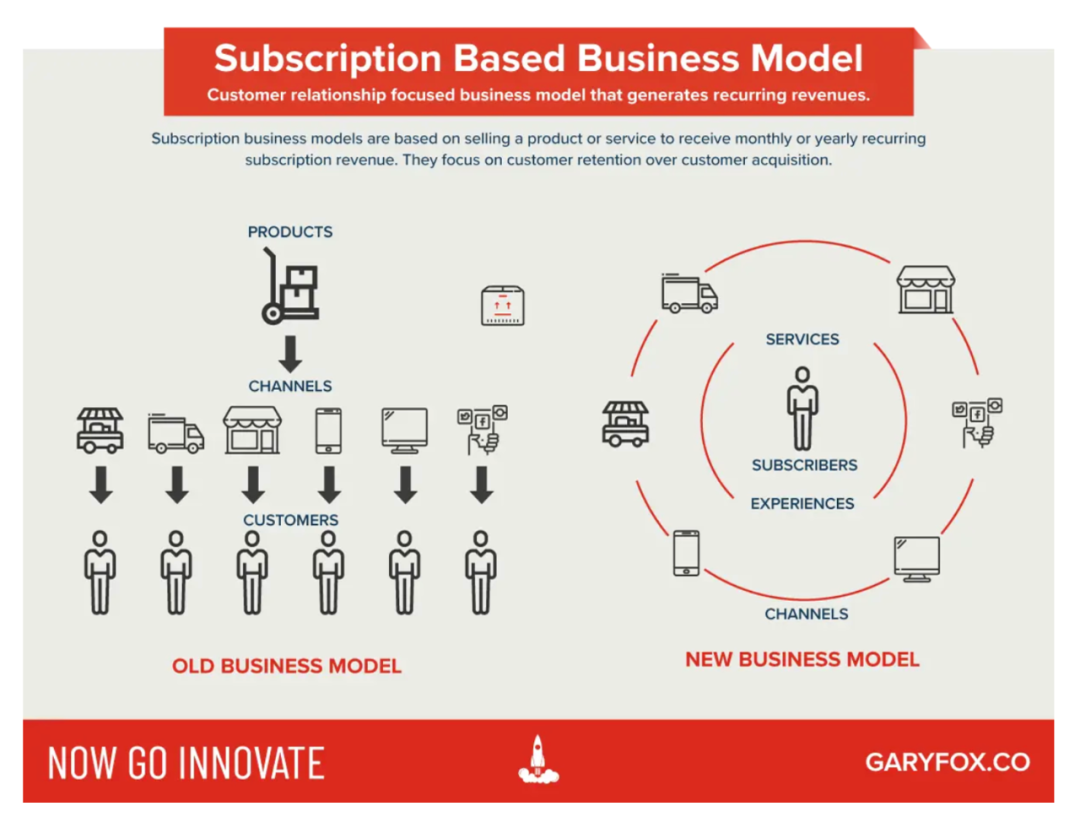 Subscription Based Business Model
Customer relationship focused business model that generates recurring revenues.

Subscription business models are based on selling a product or service to receive monthly or yearly recurring subscription revenue. They focus on customer retention over customer acquisition.

PRODUCTS

CHANNELS

CUSTOMERS

OLD BUSINESS MODEL

SERVICES

SUBSCRIBERS

EXPERIENCES

CHANNELS

NEW BUSINESS MODEL

NOW GO INNOVATE

GARYFOX.CO